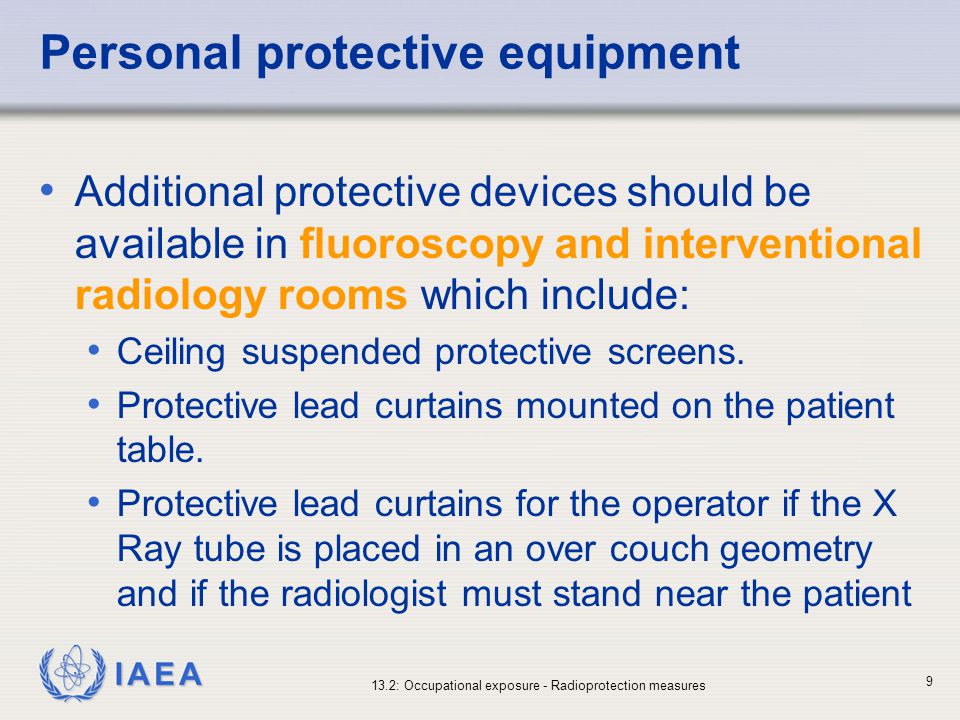 Personal protective equipment

• Additional protective devices should be available in fluoroscopy and interventional radiology rooms which include:
  • Ceiling suspended protective screens.
  • Protective lead curtains mounted on the patient table.
  • Protective lead curtains for the operator if the X Ray tube is placed in an over couch geometry and if the radiologist must stand near the patient

IAEA

13.2: Occupational exposure - Radioprotection measures

9